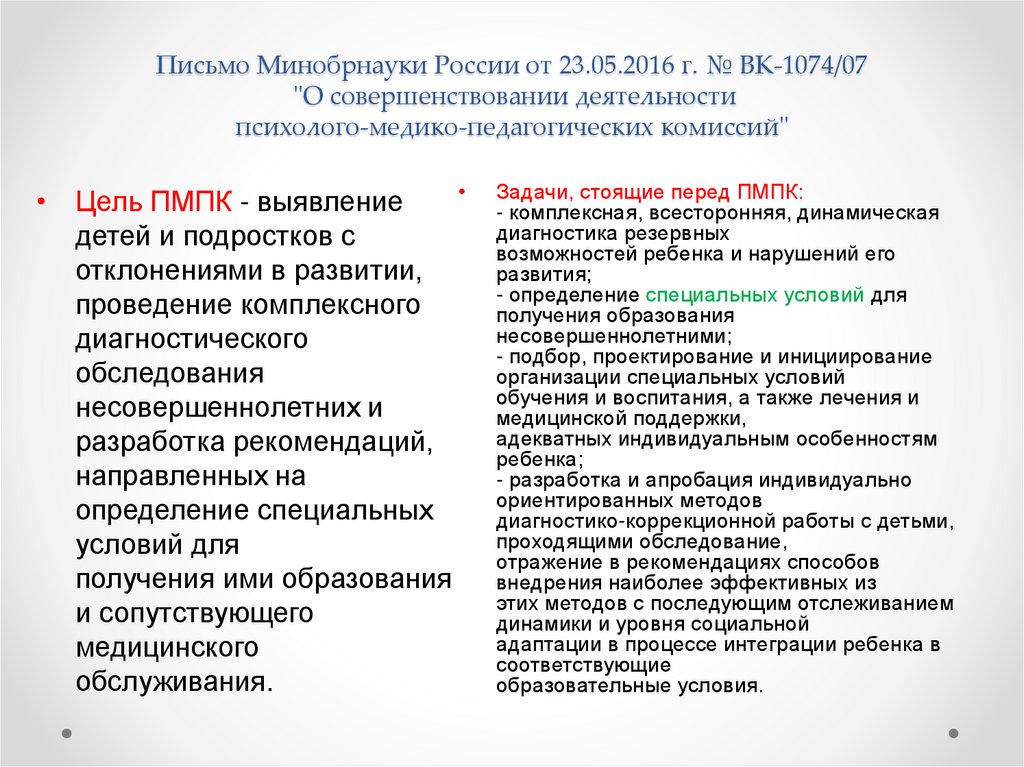 Письмо Минобрнауки России от 23.05.2016 г. № ВК-1074/07 "О совершенствовании деятельности психолого-медико-педагогических комиссий"

• Цель ПМПК - выявление детей и подростков с отклонениями в развитии, проведение комплексного диагностического обследования несовершеннолетних и разработка рекомендаций, направленных на определение специальных условий для получения ими образования и сопутствующего медицинского обслуживания.

• Задачи, стоящие перед ПМПК:
- комплексная, всесторонняя, динамическая диагностика резервных возможностей ребенка и нарушений его развития;
- определение специальных условий для получения образования несовершеннолетними;
- подбор, проектирование и инициирование организации специальных условий обучения и воспитания, а также лечения и медицинской поддержки, адекватных индивидуальным особенностям ребенка;
- разработка и апробация индивидуально ориентированных методов диагностико-коррекционной работы с детьми, проходящими обследование, отражение в рекомендациях способов внедрения наиболее эффективных из этих методов с последующим отслеживанием динамики и уровня социальной адаптации в процессе интеграции ребенка в соответствующие образовательные условия.